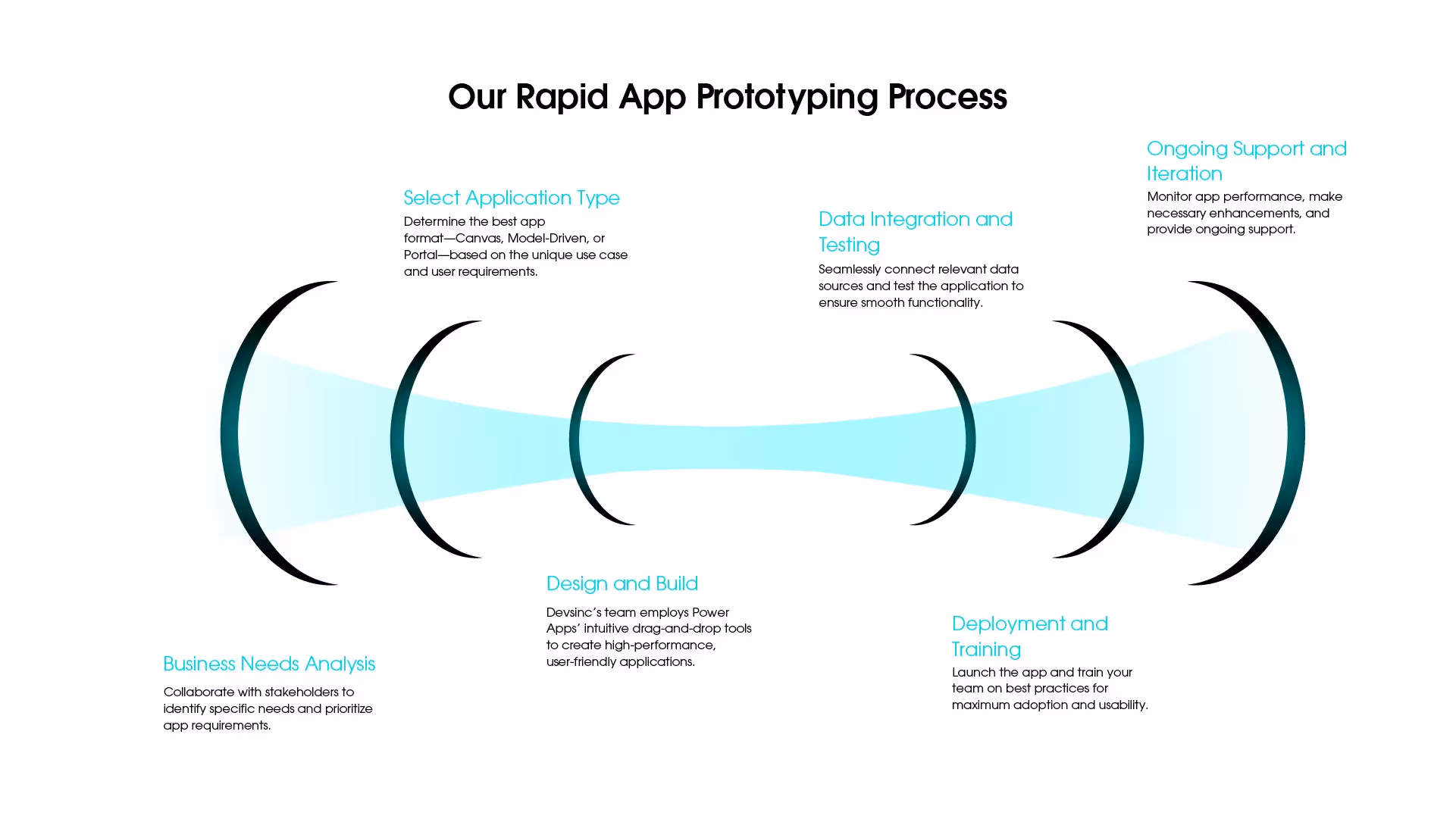 Our Rapid App Prototyping Process

Business Needs Analysis

Collaborate with stakeholders to identify specific needs and prioritize app requirements.

Select Application Type

Determine the best app format—Canvas, Model-Driven, or Portal—based on the unique use case and user requirements.

Design and Build

Devsinc's team employs Power Apps' intuitive drag-and-drop tools to create high-performance, user-friendly applications.

Data Integration and Testing

Seamlessly connect relevant data sources and test the application to ensure smooth functionality.

Deployment and Training

Launch the app and train your team on best practices for maximum adoption and usability.

Ongoing Support and Iteration

Monitor app performance, make necessary enhancements, and provide ongoing support.